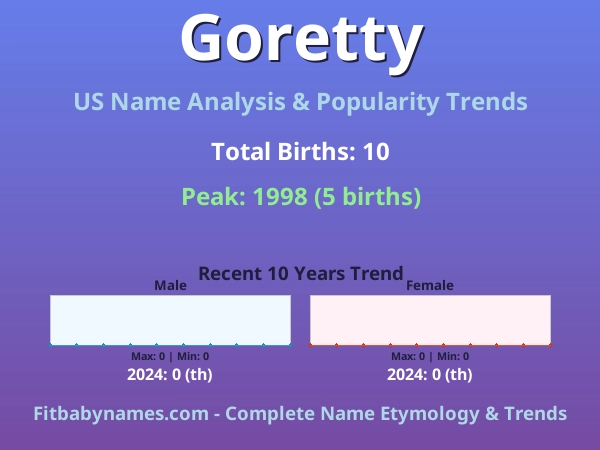 Goretty

US Name Analysis & Popularity Trends

Total Births: 10

Peak: 1998 (5 births)

Recent 10 Years Trend

Male

Max: 0 | Min: 0

2024: 0 (th)

Female

Max: 0 | Min: 0

2024: 0 (th)

Fitbabynames.com - Complete Name Etymology & Trends